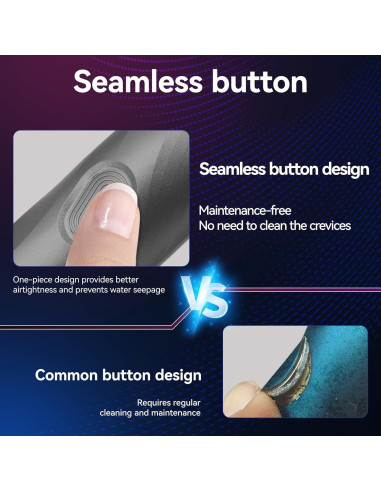 Seamless button

Seamless button design

Maintenance-free
No need to clean the crevices

One-piece design provides better airtightness and prevents water seepage

VS

Common button design

Requires regular cleaning and maintenance